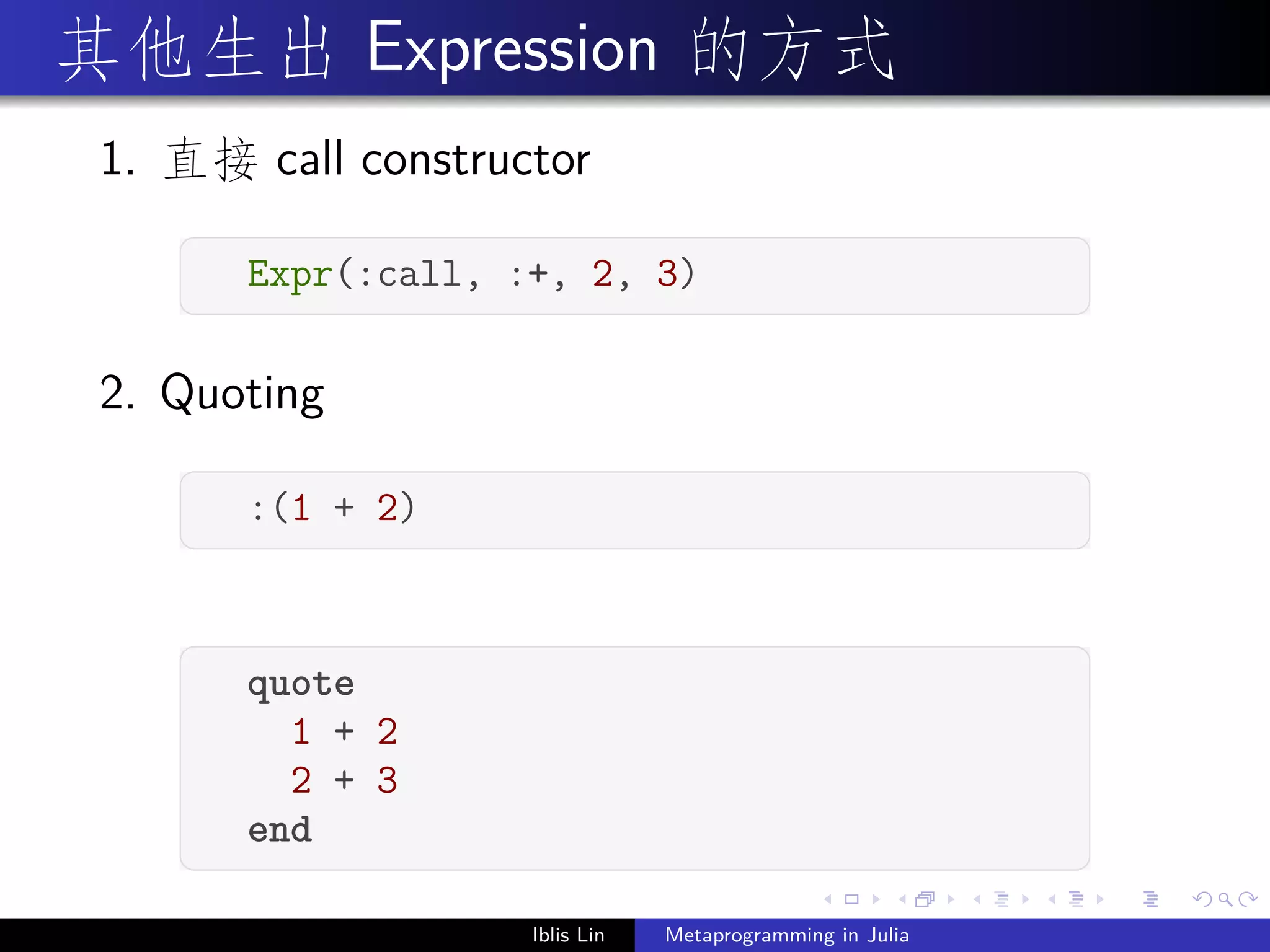 其他生出 Expression 的方式

1. 直接 call constructor

Expr(:call, :+, 2, 3)

2. Quoting

:(1 + 2)

quote
  1 + 2
  2 + 3
end

Iblis Lin Metaprogramming in Julia